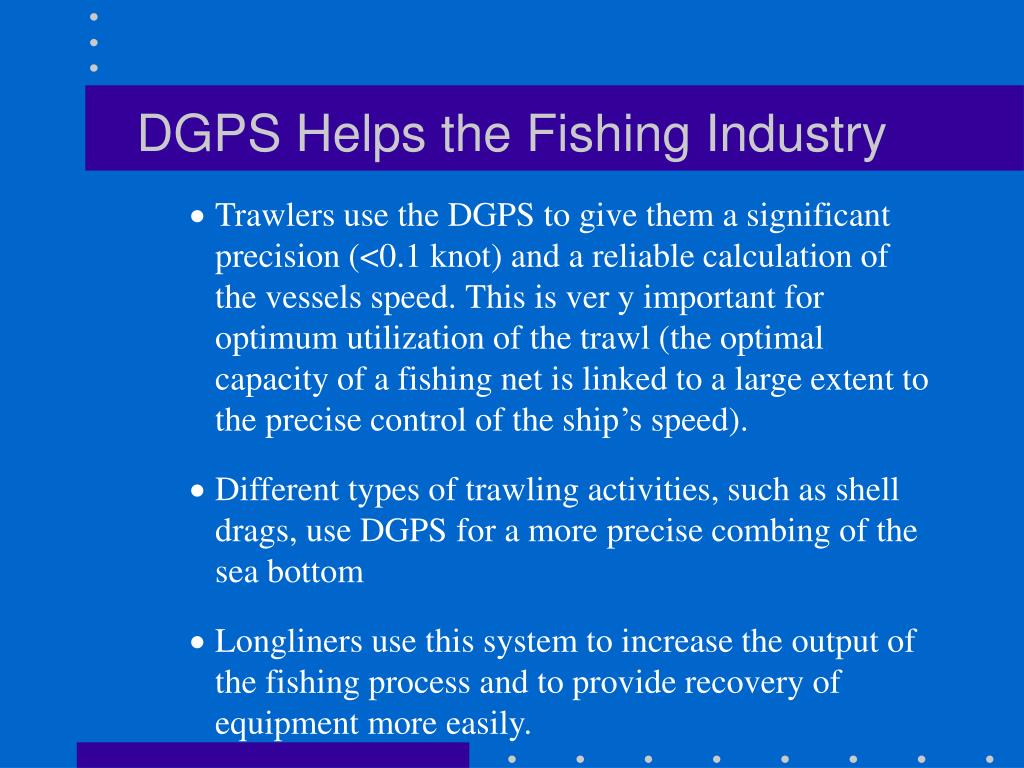 DGPS Helps the Fishing Industry

• Trawlers use the DGPS to give them a significant precision (<0.1 knot) and a reliable calculation of the vessels speed. This is ver y important for optimum utilization of the trawl (the optimal capacity of a fishing net is linked to a large extent to the precise control of the ship's speed).

• Different types of trawling activities, such as shell drags, use DGPS for a more precise combing of the sea bottom

• Longliners use this system to increase the output of the fishing process and to provide recovery of equipment more easily.